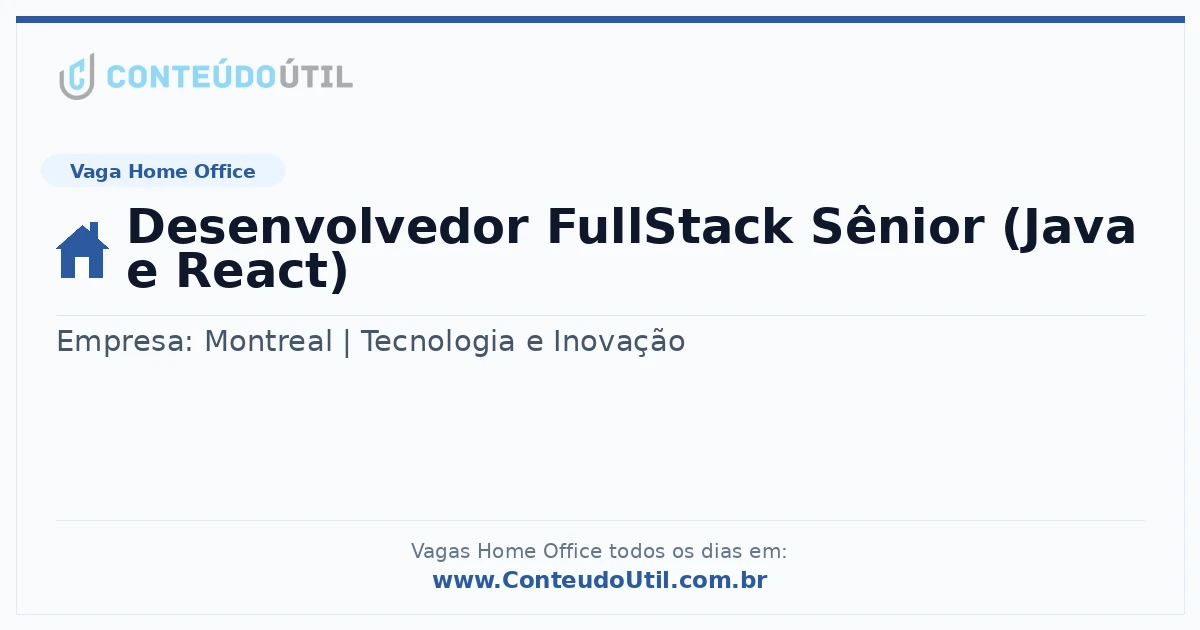 CONTEÚDOÚTIL

Vaga Home Office

Desenvolvedor FullStack Sênior (Java e React)

Empresa: Montreal | Tecnologia e Inovação

Vagas Home Office todos os dias em:
www.ConteudoUtil.com.br